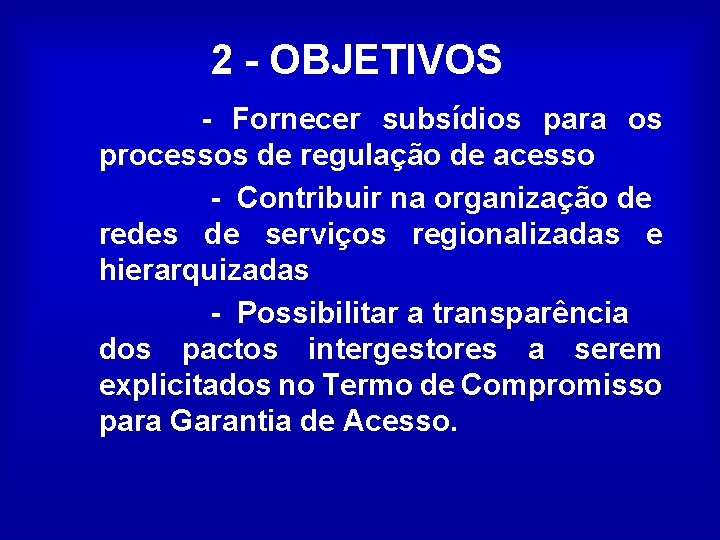 2 - OBJETIVOS

- Fornecer subsídios para os processos de regulação de acesso

- Contribuir na organização de redes de serviços regionalizadas e hierarquizadas

- Possibilitar a transparência dos pactos intergestores a serem explicitados no Termo de Compromisso para Garantia de Acesso.